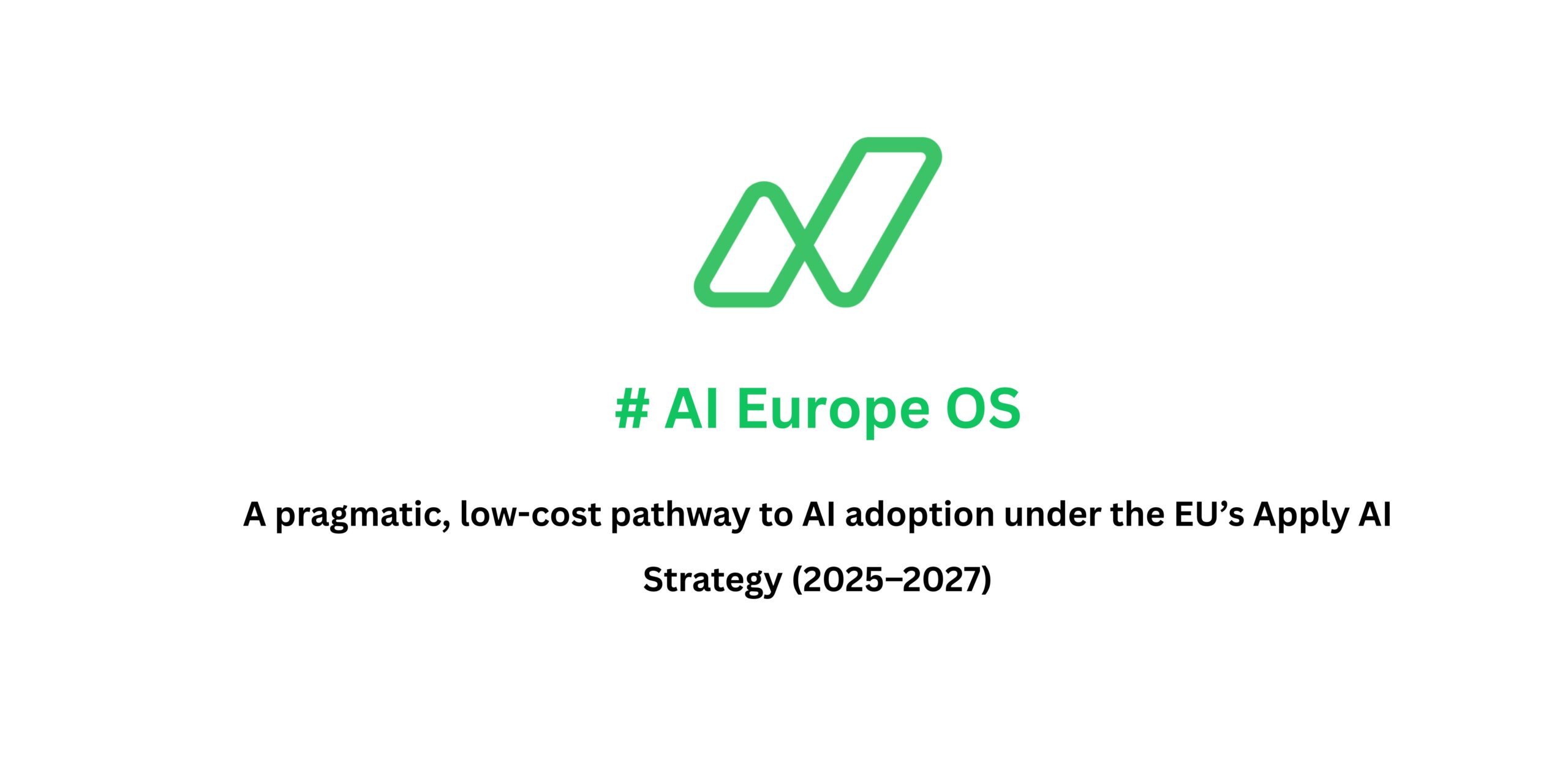 # AI Europe OS

A pragmatic, low-cost pathway to AI adoption under the EU’s Apply AI Strategy (2025–2027)